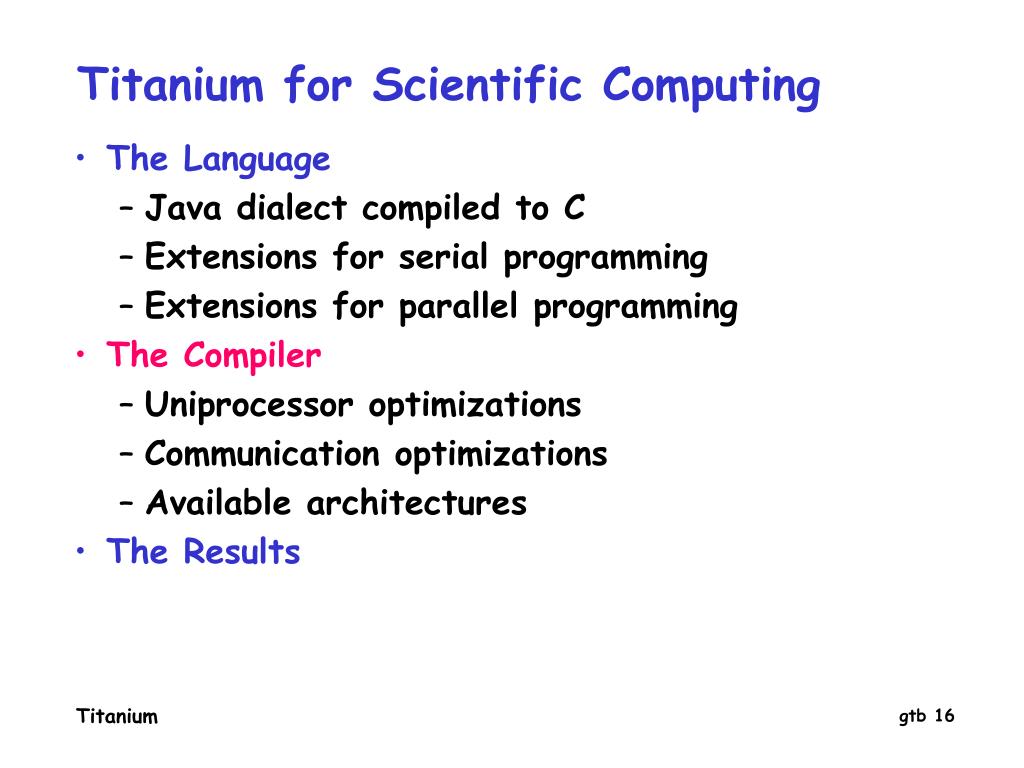 Titanium for Scientific Computing

• The Language
– Java dialect compiled to C
– Extensions for serial programming
– Extensions for parallel programming
• The Compiler
– Uniprocessor optimizations
– Communication optimizations
– Available architectures
• The Results

Titanium

gtb 16